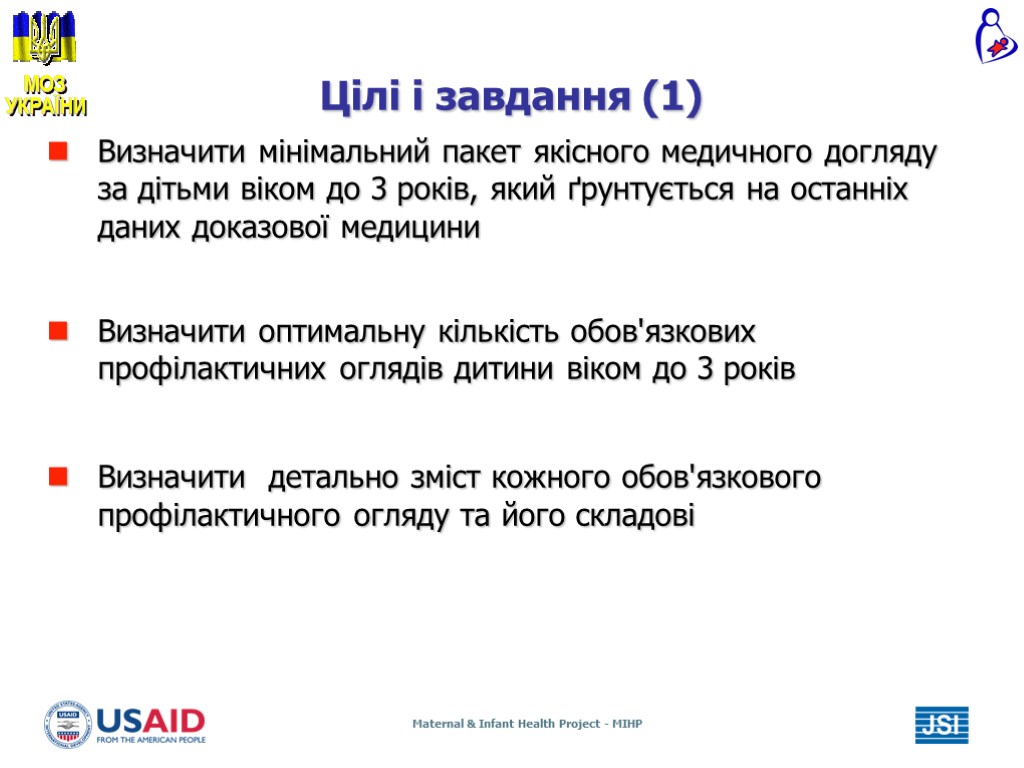 МОЗ УКРАЇНИ

Цілі і завдання (1)

Визначити мінімальний пакет якісного медичного догляду за дітьми віком до 3 років, який ґрунтується на останніх даних доказової медицини

Визначити оптимальну кількість обов'язкових профілактичних оглядів дитини віком до 3 років

Визначити детально зміст кожного обов'язкового профілактичного огляду та його складові

USAID FROM THE AMERICAN PEOPLE

Maternal & Infant Health Project - MIHP

JSI